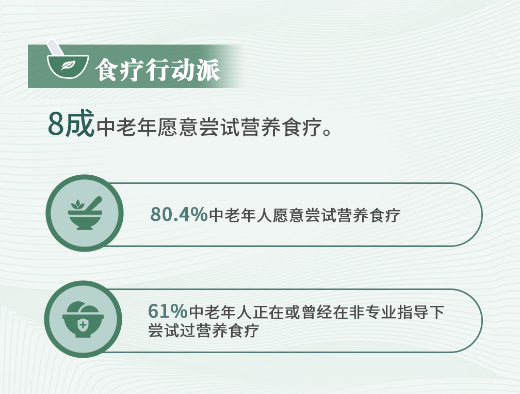 食疗行动派

8成中老年愿意尝试营养食疗。

80.4%中老年人愿意尝试营养食疗

61%中老年人正在或曾经在非专业指导下尝试过营养食疗